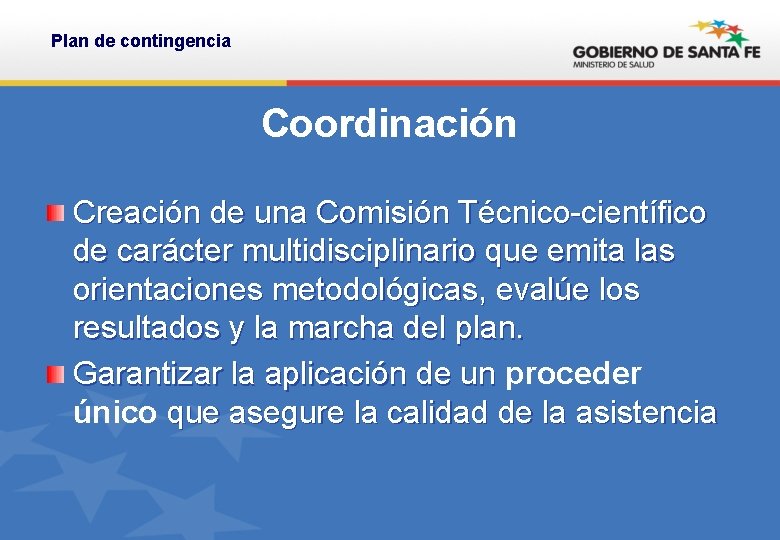 Plan de contingencia

GOBIERNO DE SANTA FE
MINISTERIO DE SALUD

Coordinación

Creación de una Comisión Técnico-científico de carácter multidisciplinario que emita las orientaciones metodológicas, evalúe los resultados y la marcha del plan.

Garantizar la aplicación de un proceder único que asegure la calidad de la asistencia